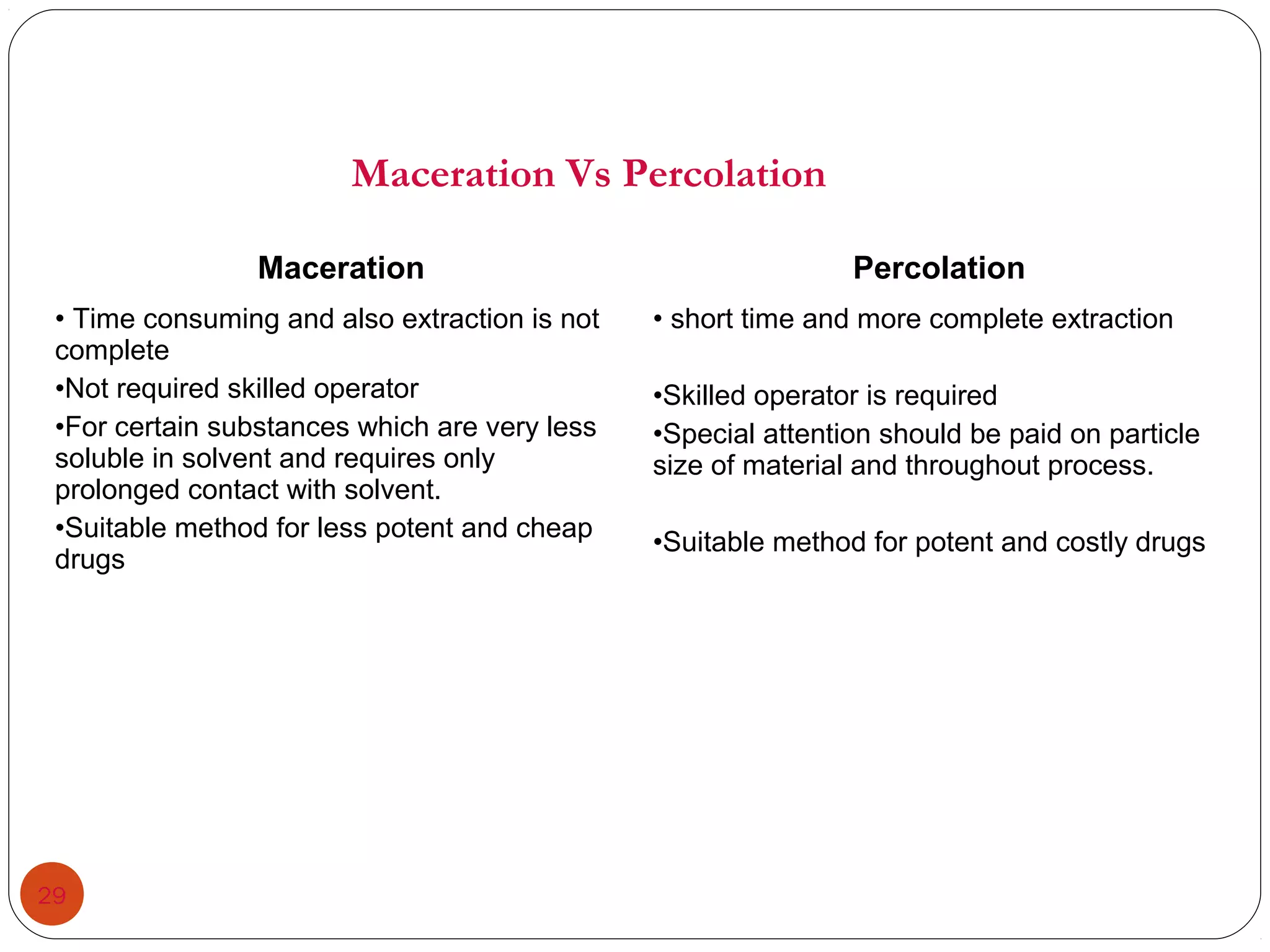 Maceration Vs Percolation

Maceration

• Time consuming and also extraction is not complete

•Not required skilled operator

•For certain substances which are very less soluble in solvent and requires only prolonged contact with solvent.

•Suitable method for less potent and cheap drugs

Percolation

• short time and more complete extraction

•Skilled operator is required

•Special attention should be paid on particle size of material and throughout process.

•Suitable method for potent and costly drugs

29